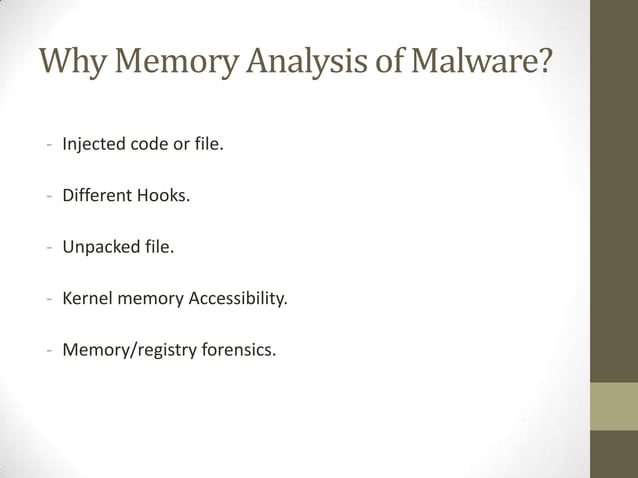 Why Memory Analysis of Malware?

- Injected code or file.

- Different Hooks.

- Unpacked file.

- Kernel memory Accessibility.

- Memory/registry forensics.